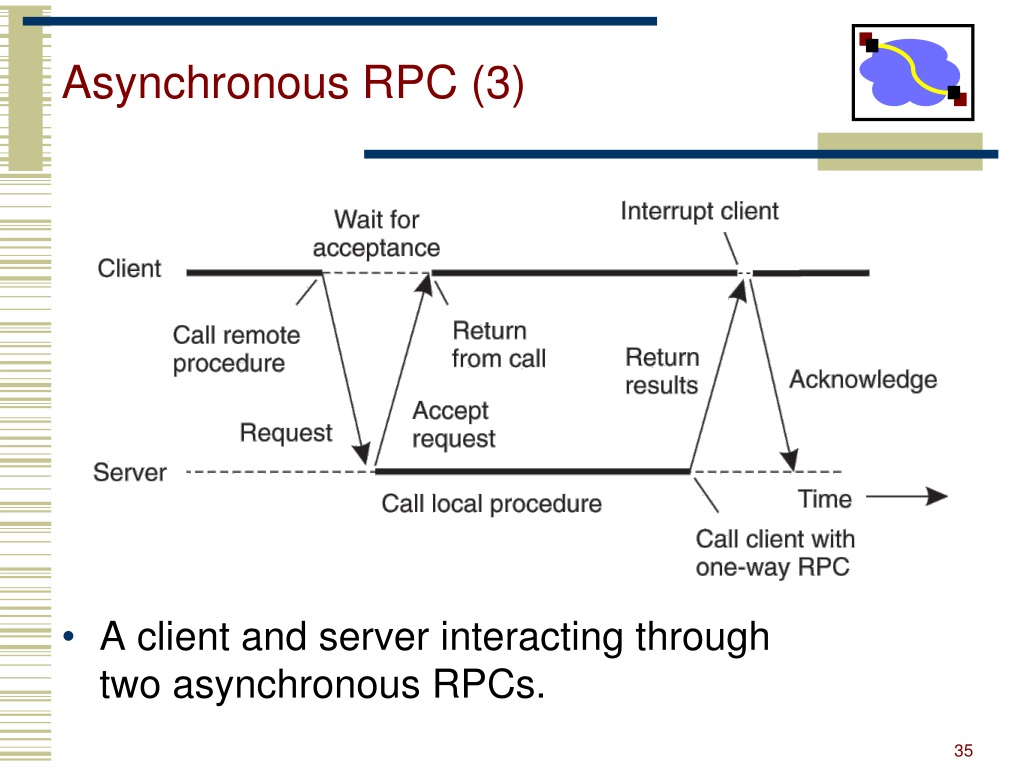 Asynchronous RPC (3)

Wait for acceptance

Interrupt client

Client

Call remote procedure

Return from call

Return results

Acknowledge

Request

Accept request

Server

Call local procedure

Time

Call client with one-way RPC

• A client and server interacting through two asynchronous RPCs.

35